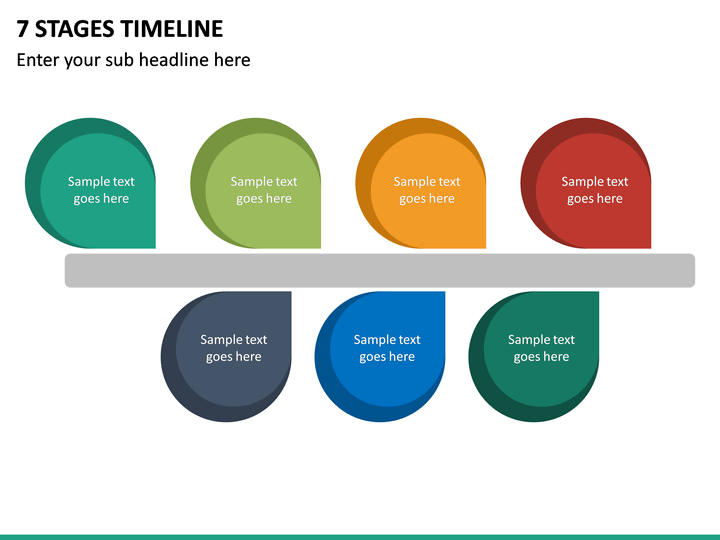 7 STAGES TIMELINE

Enter your sub headline here

Sample text goes here

Sample text goes here

Sample text goes here

Sample text goes here

Sample text goes here

Sample text goes here

Sample text goes here